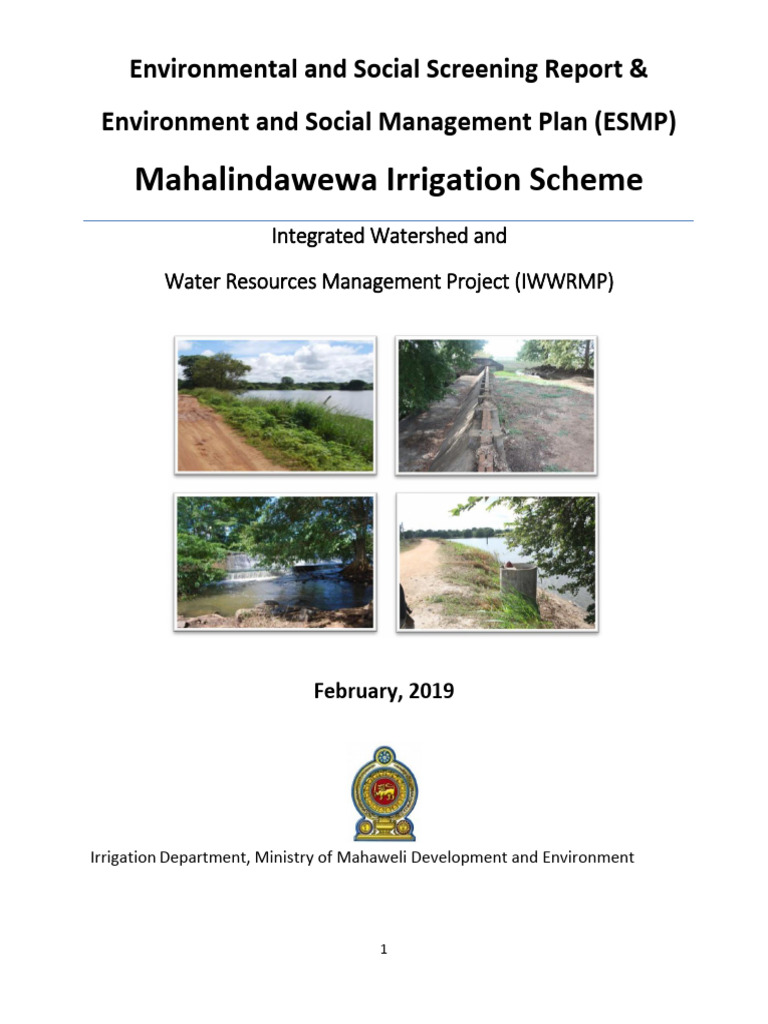 Environmental and Social Screening Report &

Environment and Social Management Plan (ESMP)

Mahalindawewa Irrigation Scheme

Integrated Watershed and

Water Resources Management Project (IWWRMP)

February, 2019

Irrigation Department, Ministry of Mahaweli Development and Environment

1